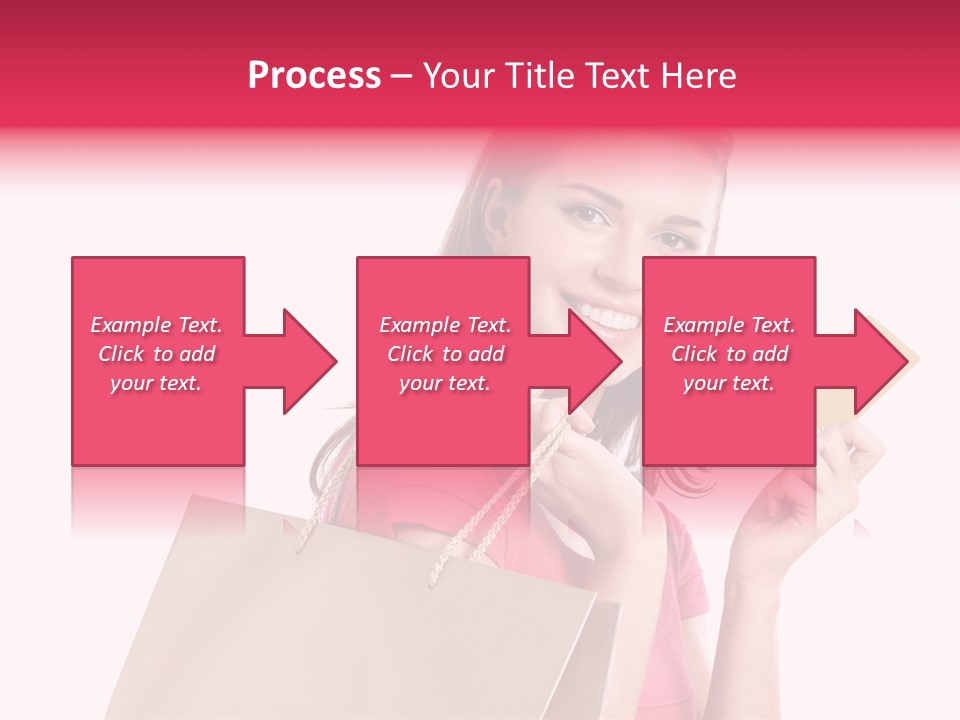 Process – Your Title Text Here

Example Text. Click to add your text.

Example Text. Click to add your text.

Example Text. Click to add your text.